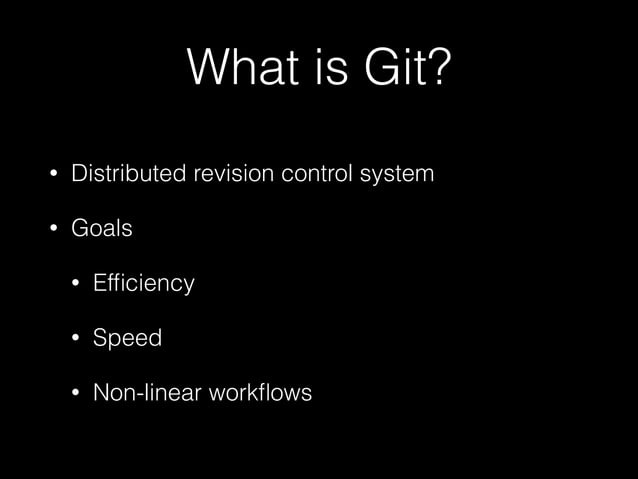 What is Git?

• Distributed revision control system

• Goals

• Efficiency

• Speed

• Non-linear workflows